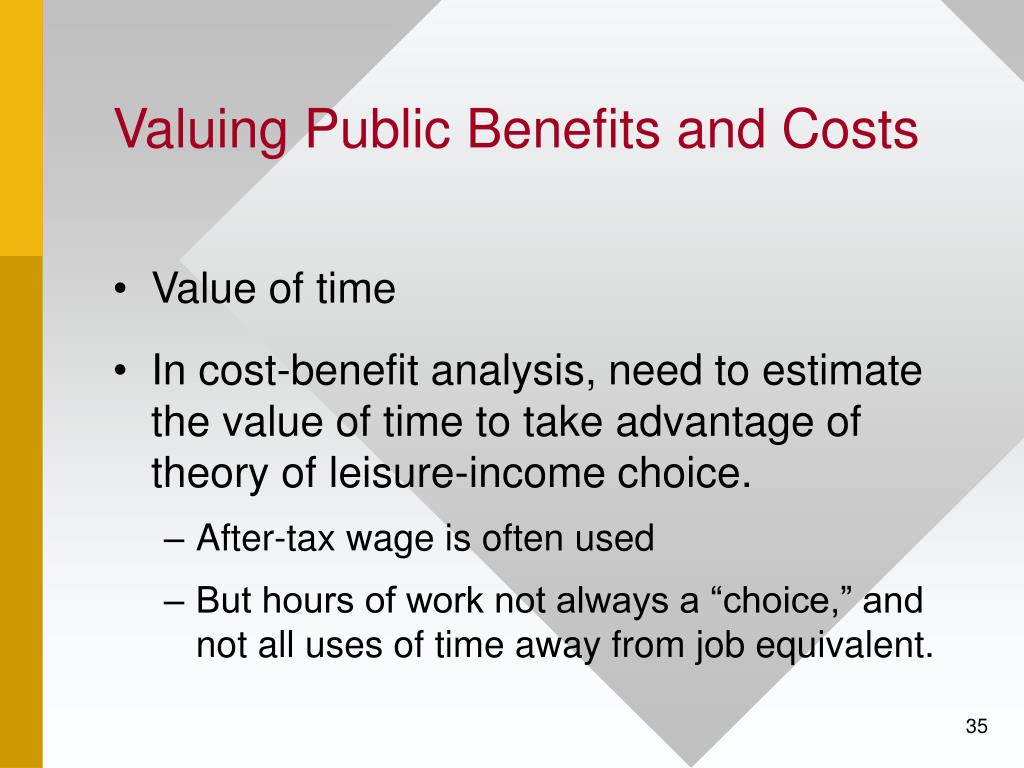 Valuing Public Benefits and Costs

• Value of time

• In cost-benefit analysis, need to estimate the value of time to take advantage of theory of leisure-income choice.

– After-tax wage is often used

– But hours of work not always a “choice,” and not all uses of time away from job equivalent.

35